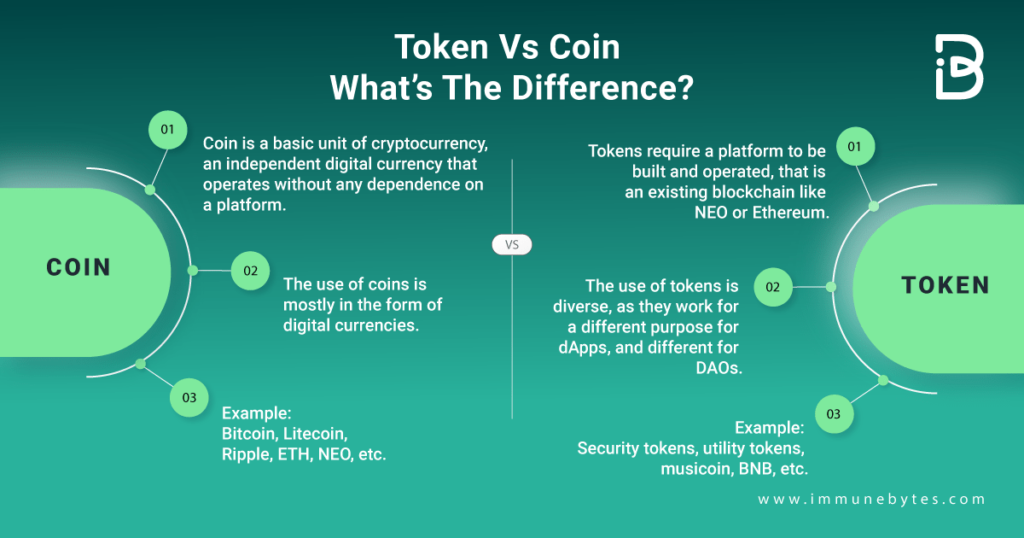 Token Vs Coin
What's The Difference?

COIN

01
Coin is a basic unit of cryptocurrency, an independent digital currency that operates without any dependence on a platform.

02
The use of coins is mostly in the form of digital currencies.

03
Example:
Bitcoin, Litecoin, Ripple, ETH, NEO, etc.

VS

TOKEN

01
Tokens require a platform to be built and operated, that is an existing blockchain like NEO or Ethereum.

02
The use of tokens is diverse, as they work for a different purpose for dApps, and different for DAOs.

03
Example:
Security tokens, utility tokens, musicoin, BNB, etc.

www.immunebytes.com